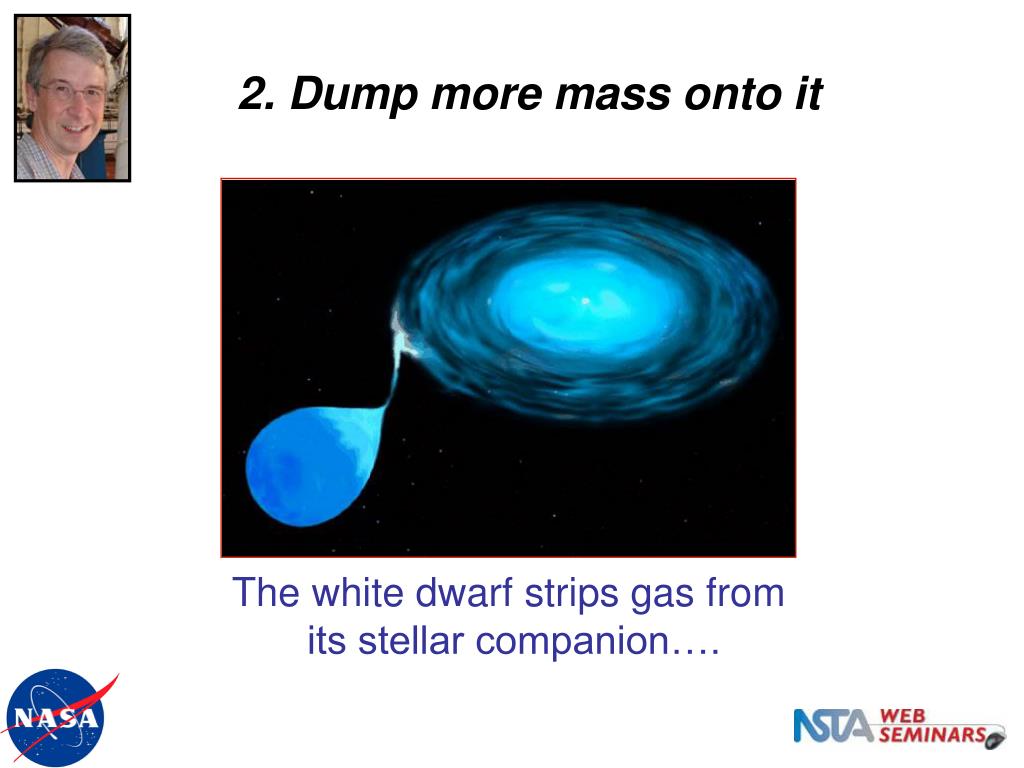 2. Dump more mass onto it

The white dwarf strips gas from its stellar companion….

NASA

NSTA WEB SEMINARS